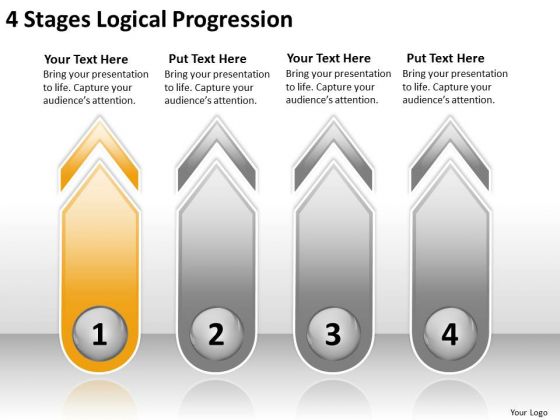 4 Stages Logical Progression

Your Text Here
Bring your presentation to life. Capture your audience's attention.

Put Text Here
Bring your presentation to life. Capture your audience's attention.

Your Text Here
Bring your presentation to life. Capture your audience's attention.

Put Text Here
Bring your presentation to life. Capture your audience's attention.

1

2

3

4

Your Logo